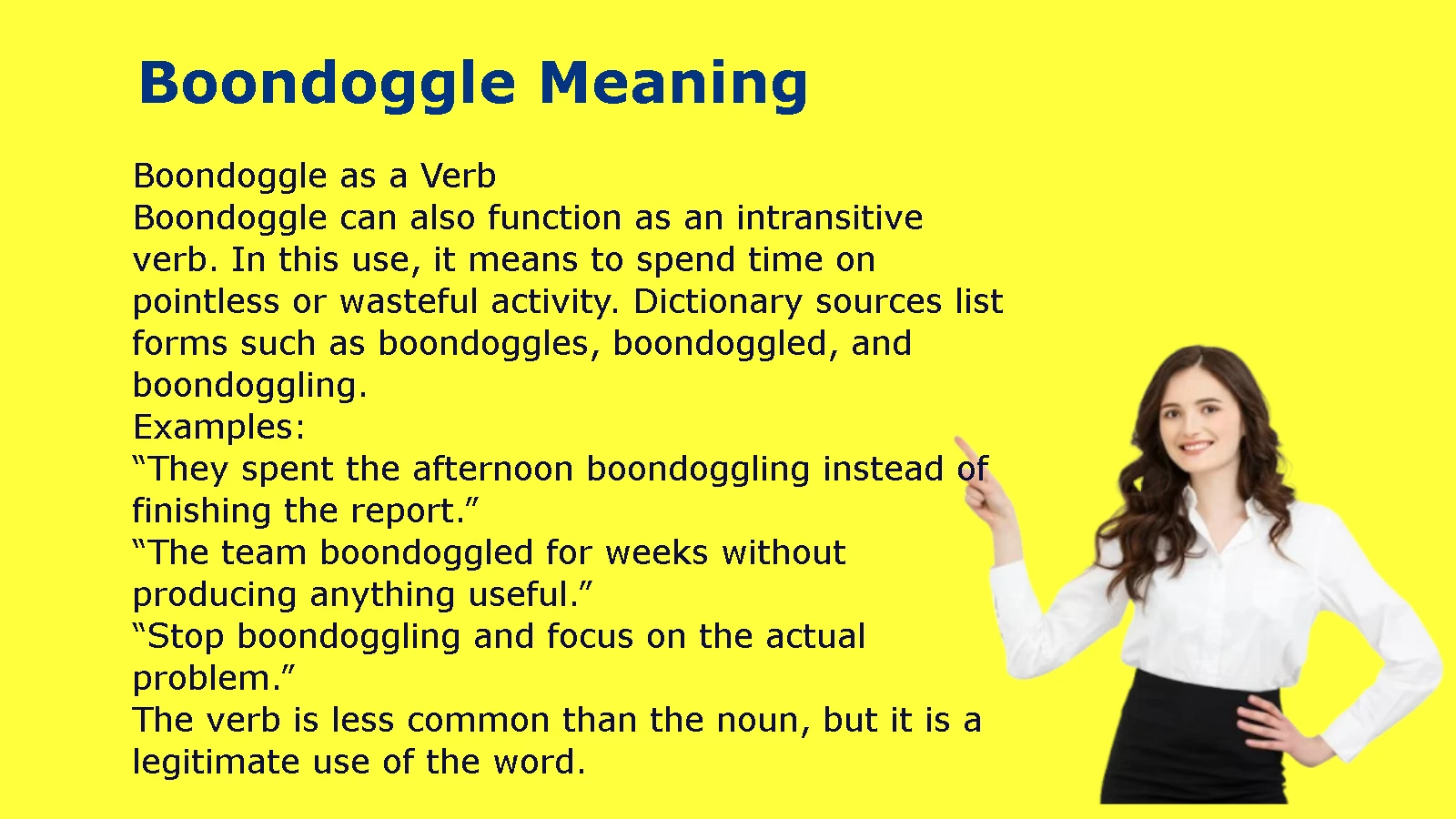 Boondoggle Meaning

Boondoggle as a Verb
Boondoggle can also function as an intransitive verb. In this use, it means to spend time on pointless or wasteful activity. Dictionary sources list forms such as boondoggles, boondoggled, and boondoggling.
Examples:
“They spent the afternoon boondoggling instead of finishing the report.”
“The team boondoggled for weeks without producing anything useful.”
“Stop boondoggling and focus on the actual problem.”
The verb is less common than the noun, but it is a legitimate use of the word.